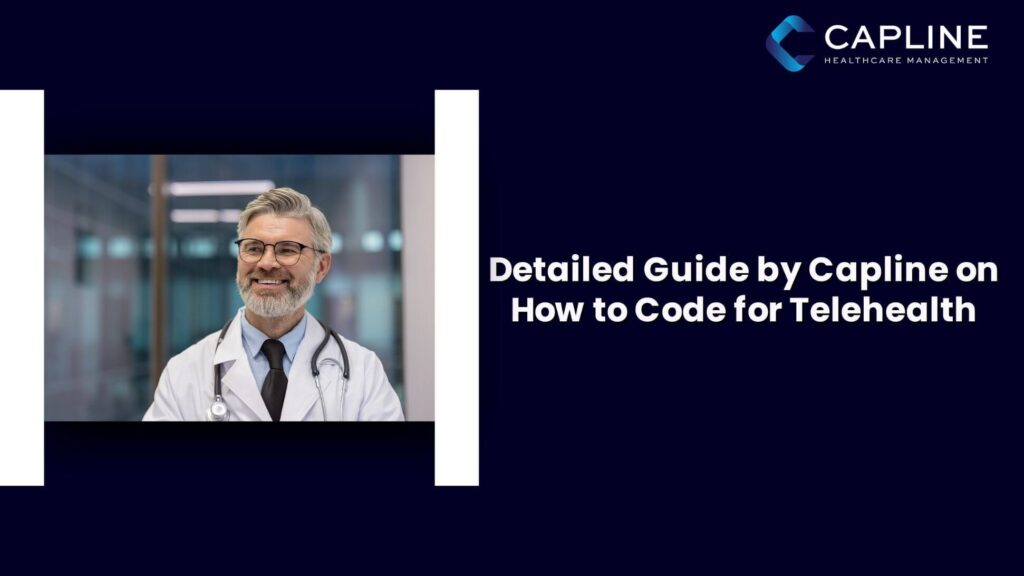 CAPLINE
HEALTHCARE MANAGEMENT

Detailed Guide by Capline on How to Code for Telehealth